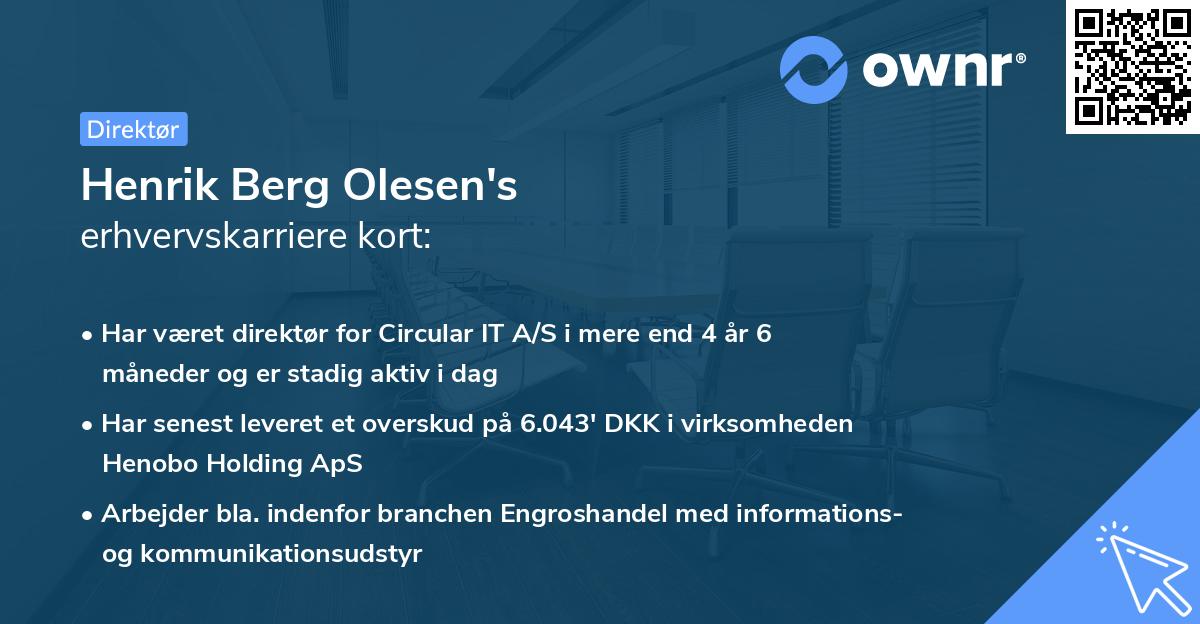 ownr®

Direktør

Henrik Berg Olesen's
erhvervskarriere kort:

• Har været direktør for Circular IT A/S i mere end 4 år 6 måneder og er stadig aktiv i dag

• Har senest leveret et overskud på 6.043' DKK i virksomheden Henobo Holding ApS

• Arbejder bla. indenfor branchen Engroshandel med informations- og kommunikationsudstyr